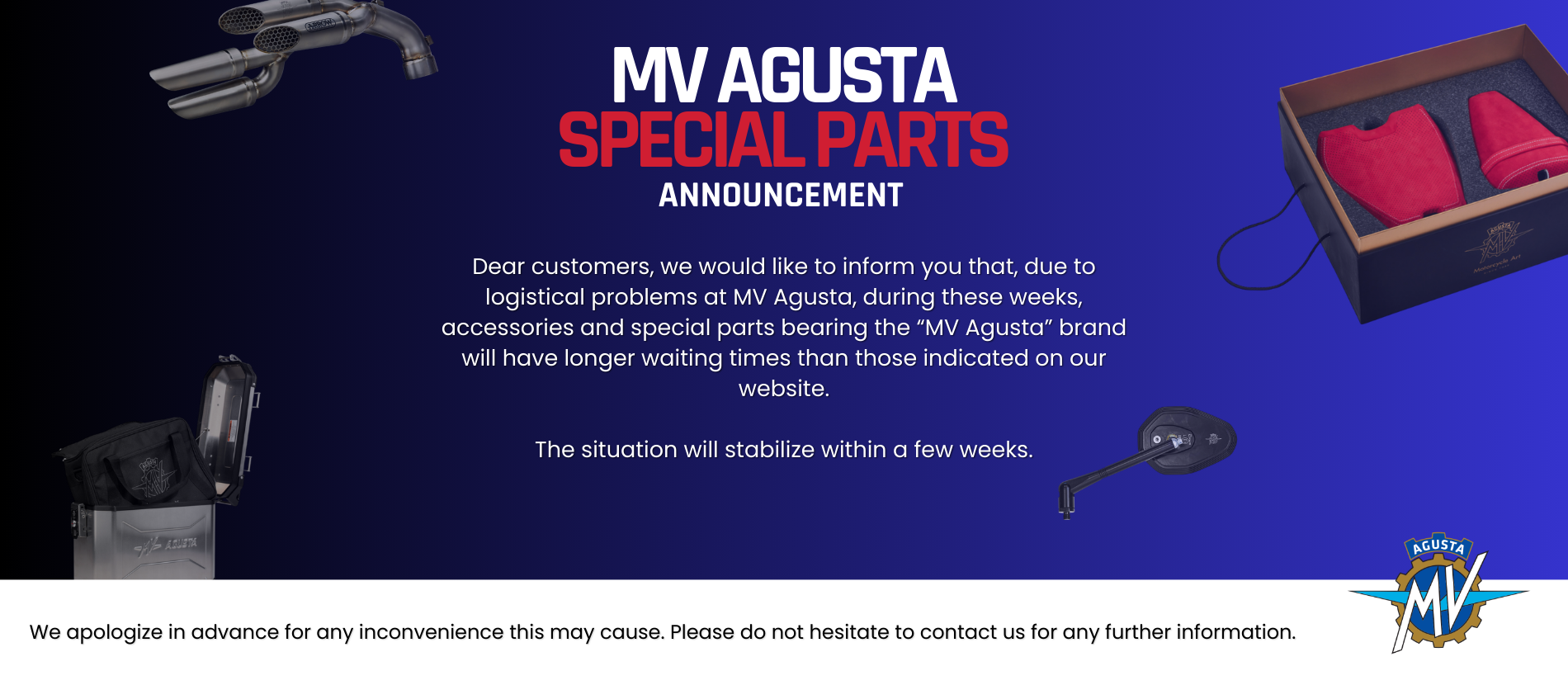 MV AGUSTA
SPECIAL PARTS
ANNOUNCEMENT

Dear customers, we would like to inform you that, due to logistical problems at MV Agusta, during these weeks, accessories and special parts bearing the “MV Agusta” brand will have longer waiting times than those indicated on our website.

The situation will stabilize within a few weeks.

We apologize in advance for any inconvenience this may cause. Please do not hesitate to contact us for any further information.

AGUSTA
MV